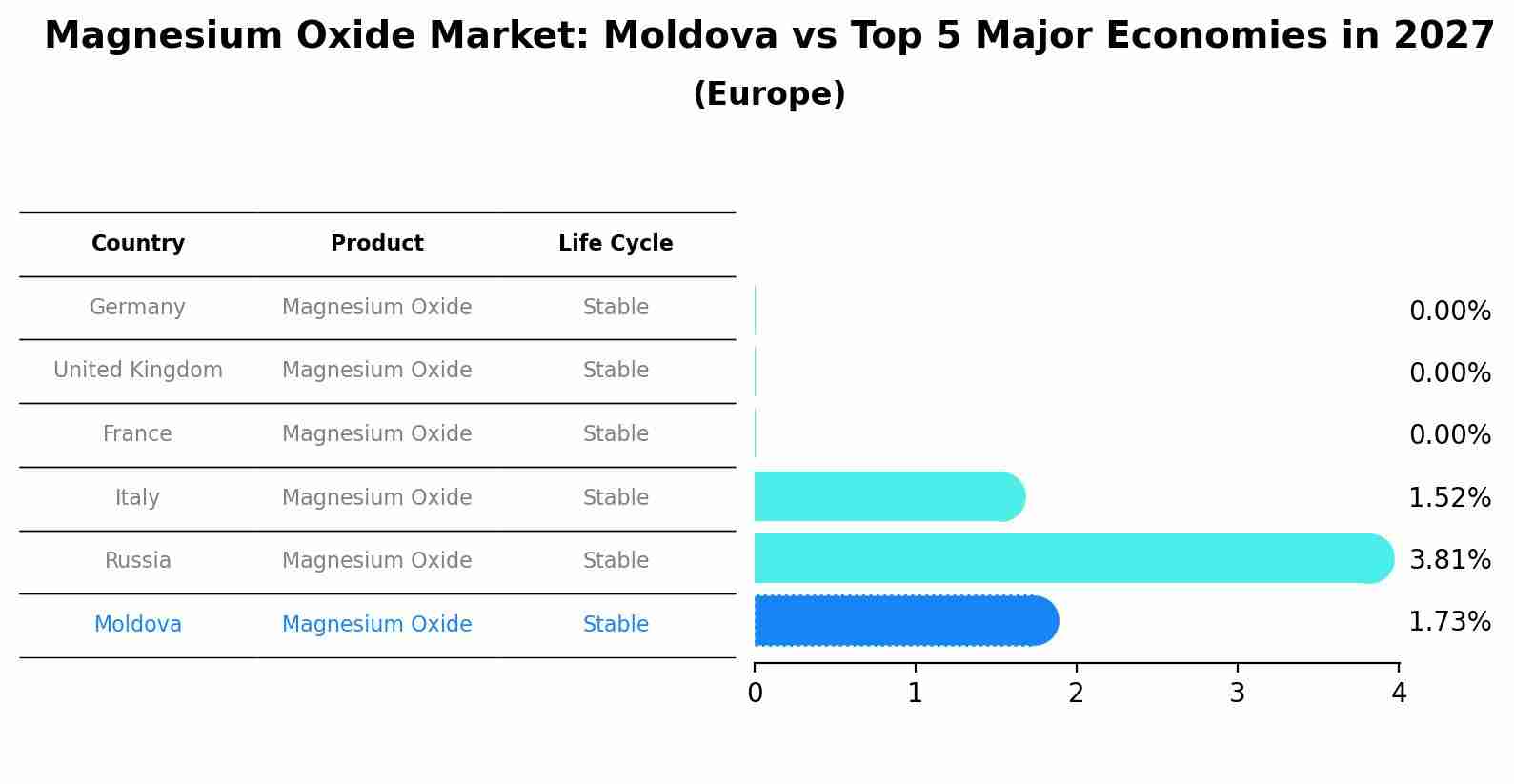 Magnesium Oxide Market: Moldova vs Top 5 Major Economies in 2027
(Europe)

| Country | Product | Life Cycle |
|---|---|---|
| Germany | Magnesium Oxide | Stable |
| United Kingdom | Magnesium Oxide | Stable |
| France | Magnesium Oxide | Stable |
| Italy | Magnesium Oxide | Stable |
| Russia | Magnesium Oxide | Stable |
| Moldova | Magnesium Oxide | Stable |

0.00%
0.00%
0.00%
1.52%
3.81%
1.73%

0 1 2 3 4